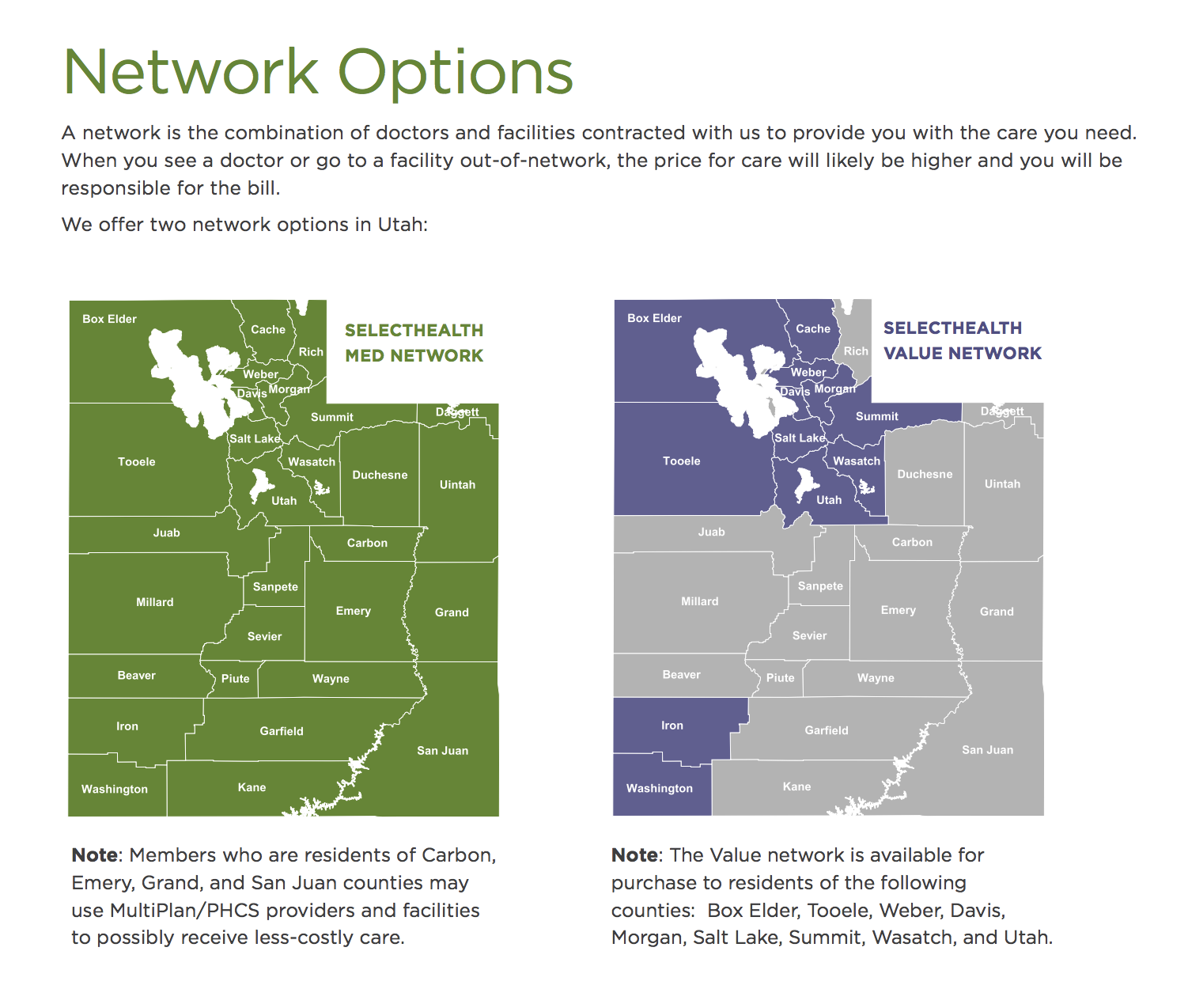 Network Options

A network is the combination of doctors and facilities contracted with us to provide you with the care you need. When you see a doctor or go to a facility out-of-network, the price for care will likely be higher and you will be responsible for the bill.

We offer two network options in Utah:

SELECTHEALTH MED NETWORK

Box Elder
Cache
Rich
Weber
Davis
Morgan
Summit
Daggett
Salt Lake
Tooele
Wasatch
Duchesne
Uintah
Utah
Juab
Carbon
Sanpete
Millard
Emery
Grand
Sevier
Beaver
Piute
Wayne
Iron
Garfield
San Juan
Washington
Kane

Note: Members who are residents of Carbon, Emery, Grand, and San Juan counties may use MultiPlan/PHCS providers and facilities to possibly receive less-costly care.

SELECTHEALTH VALUE NETWORK

Box Elder
Cache
Rich
Weber
Davis
Morgan
Summit
Daggett
Salt Lake
Tooele
Wasatch
Duchesne
Uintah
Utah
Juab
Carbon
Sanpete
Millard
Emery
Grand
Sevier
Beaver
Piute
Wayne
Iron
Garfield
San Juan
Washington
Kane

Note: The Value network is available for purchase to residents of the following counties: Box Elder, Tooele, Weber, Davis, Morgan, Salt Lake, Summit, Wasatch, and Utah.